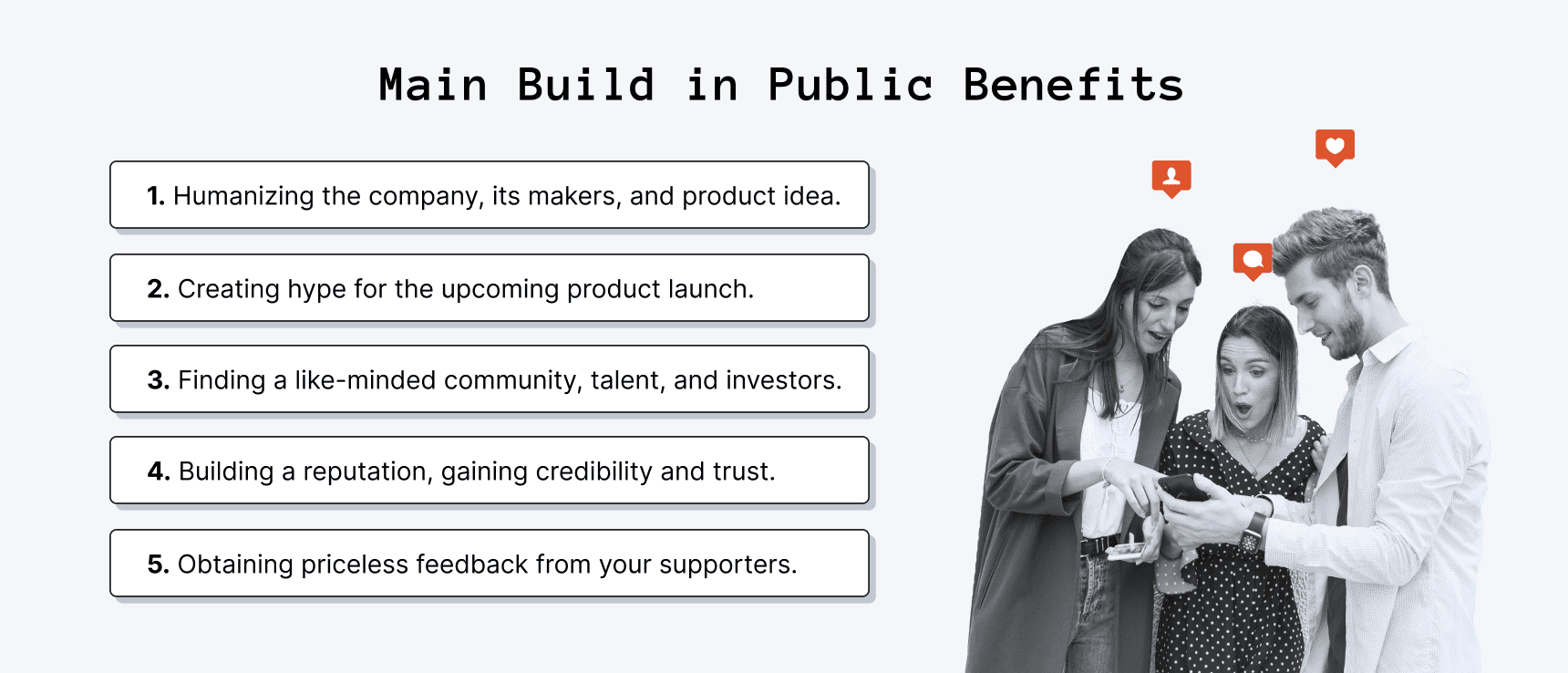 Main Build in Public Benefits

1. Humanizing the company, its makers, and product idea.

2. Creating hype for the upcoming product launch.

3. Finding a like-minded community, talent, and investors.

4. Building a reputation, gaining credibility and trust.

5. Obtaining priceless feedback from your supporters.